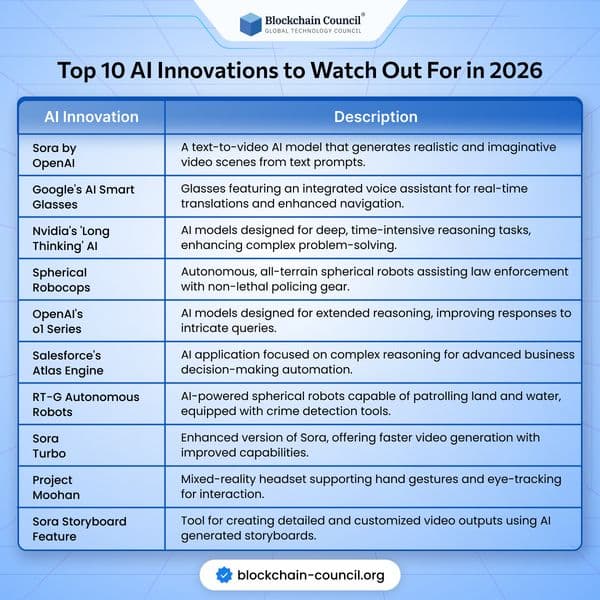 Blockchain Council®
GLOBAL TECHNOLOGY COUNCIL

Top 10 AI Innovations to Watch Out For in 2026

| AI Innovation | Description |
|---|---|
| Sora by OpenAI | A text-to-video AI model that generates realistic and imaginative video scenes from text prompts. |
| Google's AI Smart Glasses | Glasses featuring an integrated voice assistant for real-time translations and enhanced navigation. |
| Nvidia's 'Long Thinking' AI | AI models designed for deep, time-intensive reasoning tasks, enhancing complex problem-solving. |
| Spherical Robocops | Autonomous, all-terrain spherical robots assisting law enforcement with non-lethal policing gear. |
| OpenAI's o1 Series | AI models designed for extended reasoning, improving responses to intricate queries. |
| Salesforce's Atlas Engine | AI application focused on complex reasoning for advanced business decision-making automation. |
| RT-G Autonomous Robots | AI-powered spherical robots capable of patrolling land and water, equipped with crime detection tools. |
| Sora Turbo | Enhanced version of Sora, offering faster video generation with improved capabilities. |
| Project Moohan | Mixed-reality headset supporting hand gestures and eye-tracking for interaction. |
| Sora Storyboard Feature | Tool for creating detailed and customized video outputs using AI generated storyboards. |

blockchain-council.org